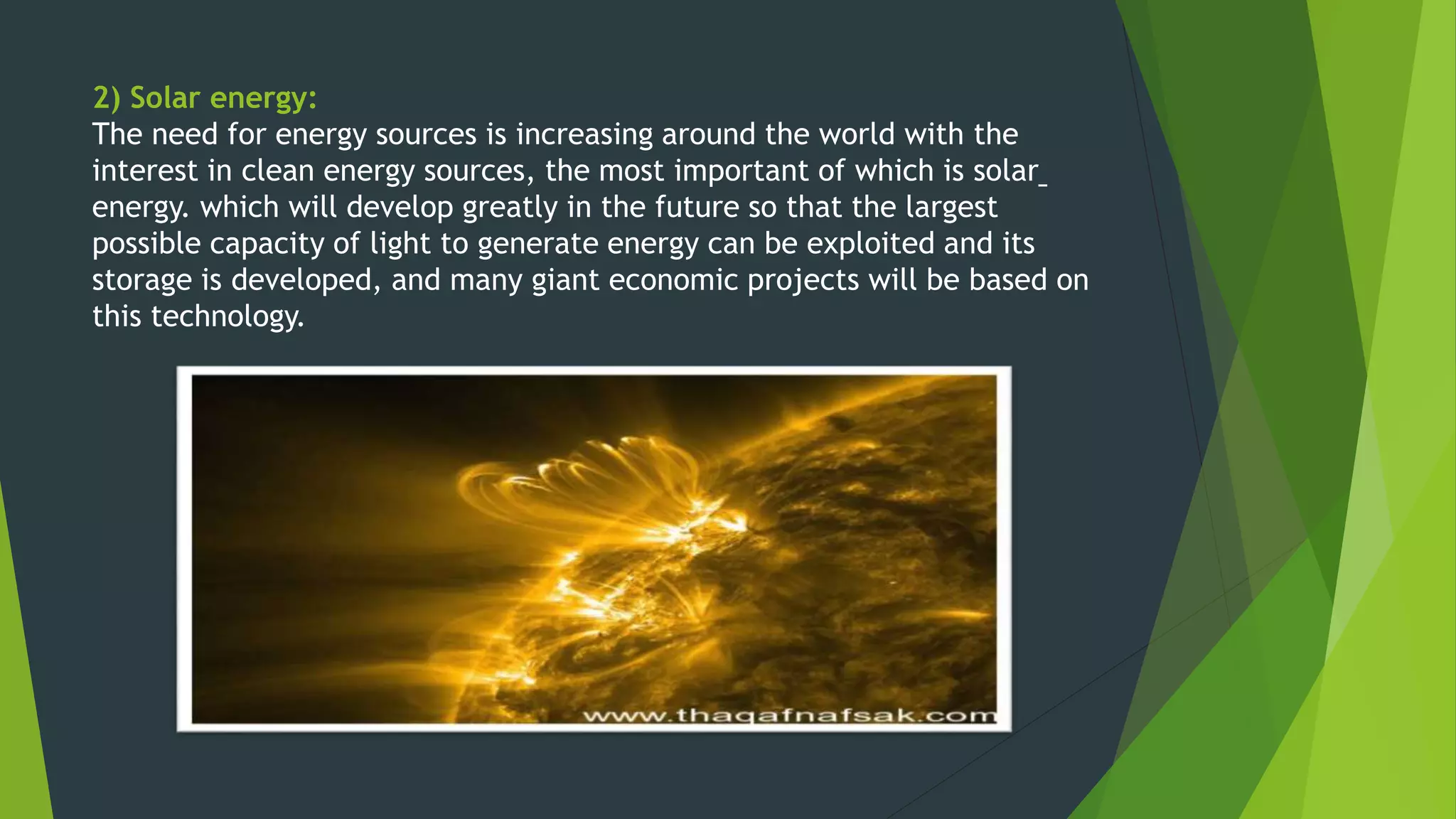 2) Solar energy:
The need for energy sources is increasing around the world with the interest in clean energy sources, the most important of which is solar_ energy. which will develop greatly in the future so that the largest possible capacity of light to generate energy can be exploited and its storage is developed, and many giant economic projects will be based on this technology.

www.thaqafnafsak.com